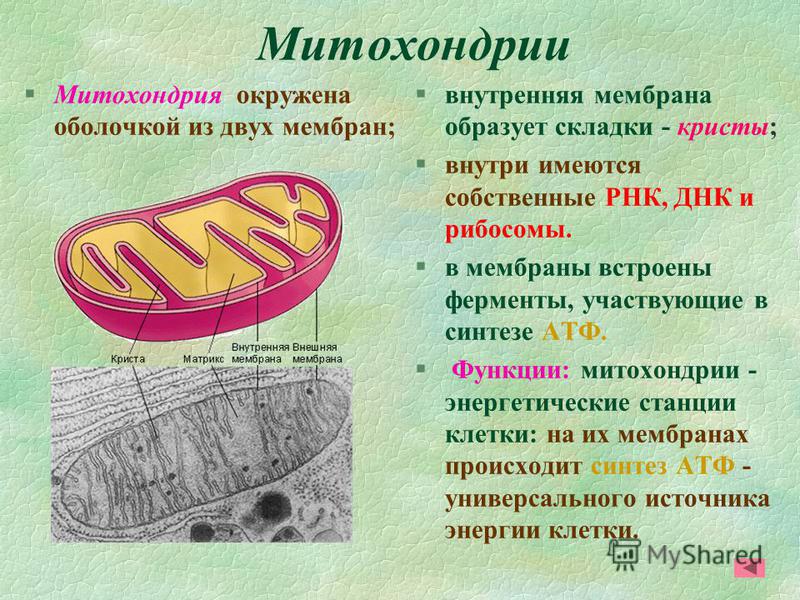 Митохондрии

§ Митохондрия окружена оболочкой из двух мембран;

Криста Матрикс Внутренняя мембрана Внешняя мембрана

§ внутренняя мембрана образует складки - кристы;

§ внутри имеются собственные РНК, ДНК и рибосомы.

§ в мембраны встроены ферменты, участвующие в синтезе АТФ.

§ Функции: митохондрии - энергетические станции клетки: на их мембранах происходит синтез АТФ - универсального источника энергии клетки.

MyShared